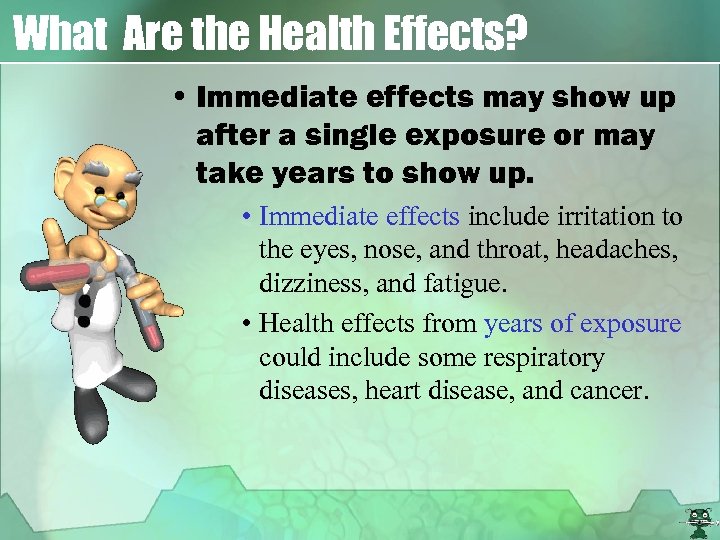 What Are the Health Effects?

• Immediate effects may show up after a single exposure or may take years to show up.

• Immediate effects include irritation to the eyes, nose, and throat, headaches, dizziness, and fatigue.

• Health effects from years of exposure could include some respiratory diseases, heart disease, and cancer.